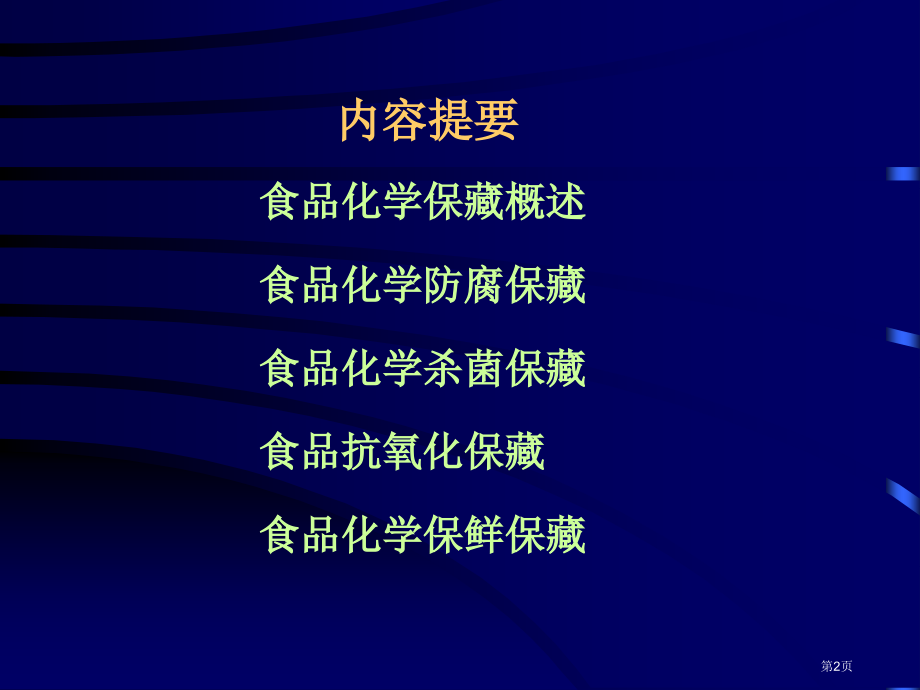 内容提要

食品化学保藏概述

食品化学防腐保藏

食品化学杀菌保藏

食品抗氧化保藏

食品化学保鲜保藏

第2页